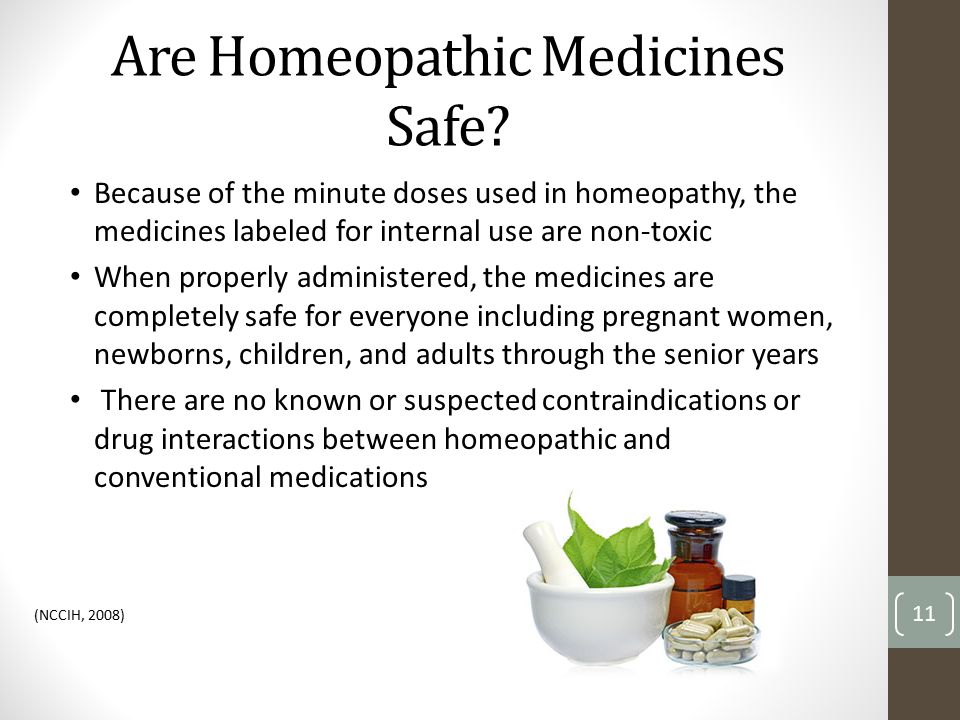 Are Homeopathic Medicines Safe?

• Because of the minute doses used in homeopathy, the medicines labeled for internal use are non-toxic

• When properly administered, the medicines are completely safe for everyone including pregnant women, newborns, children, and adults through the senior years

• There are no known or suspected contraindications or drug interactions between homeopathic and conventional medications

(NCCIH, 2008)

11